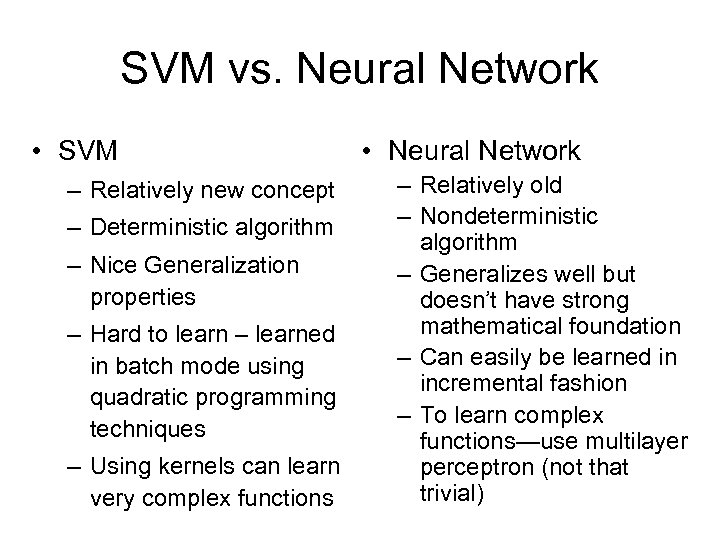 SVM vs. Neural Network

• SVM
– Relatively new concept
– Deterministic algorithm
– Nice Generalization properties
– Hard to learn – learned in batch mode using quadratic programming techniques
– Using kernels can learn very complex functions

• Neural Network
– Relatively old
– Nondeterministic algorithm
– Generalizes well but doesn't have strong mathematical foundation
– Can easily be learned in incremental fashion
– To learn complex functions—use multilayer perceptron (not that trivial)